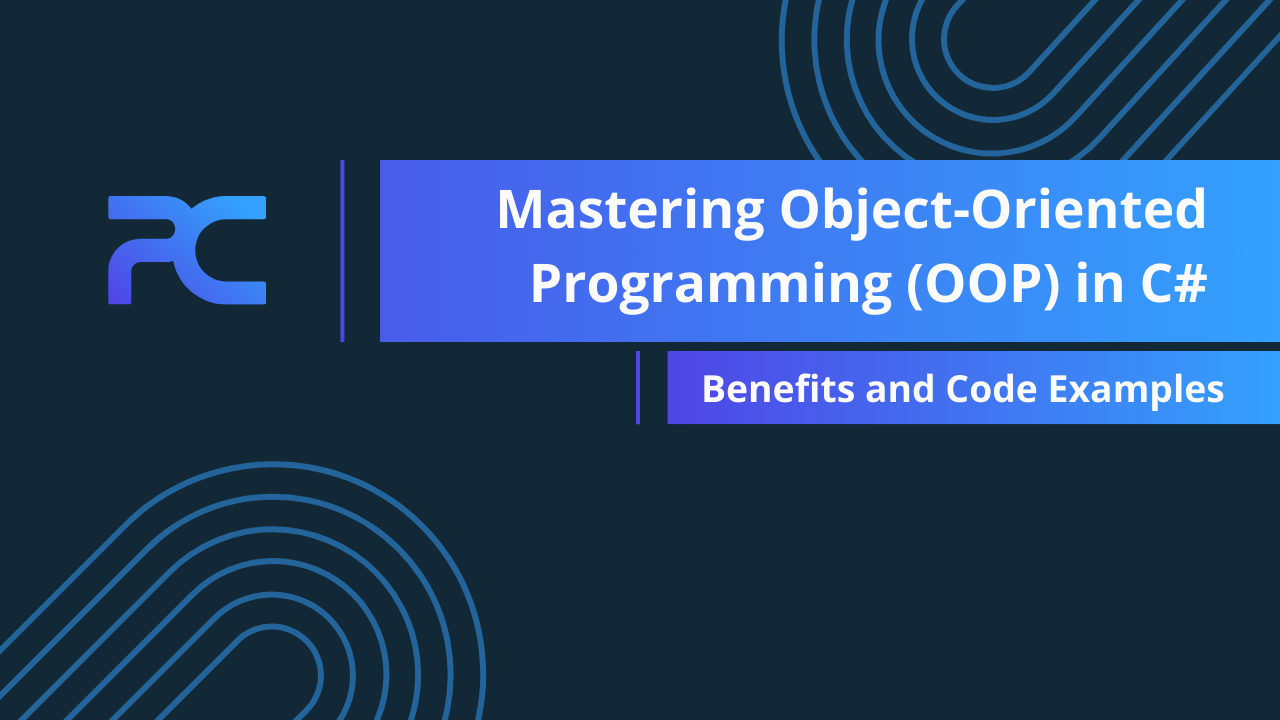 PC

Mastering Object-Oriented Programming (OOP) in C#

Benefits and Code Examples